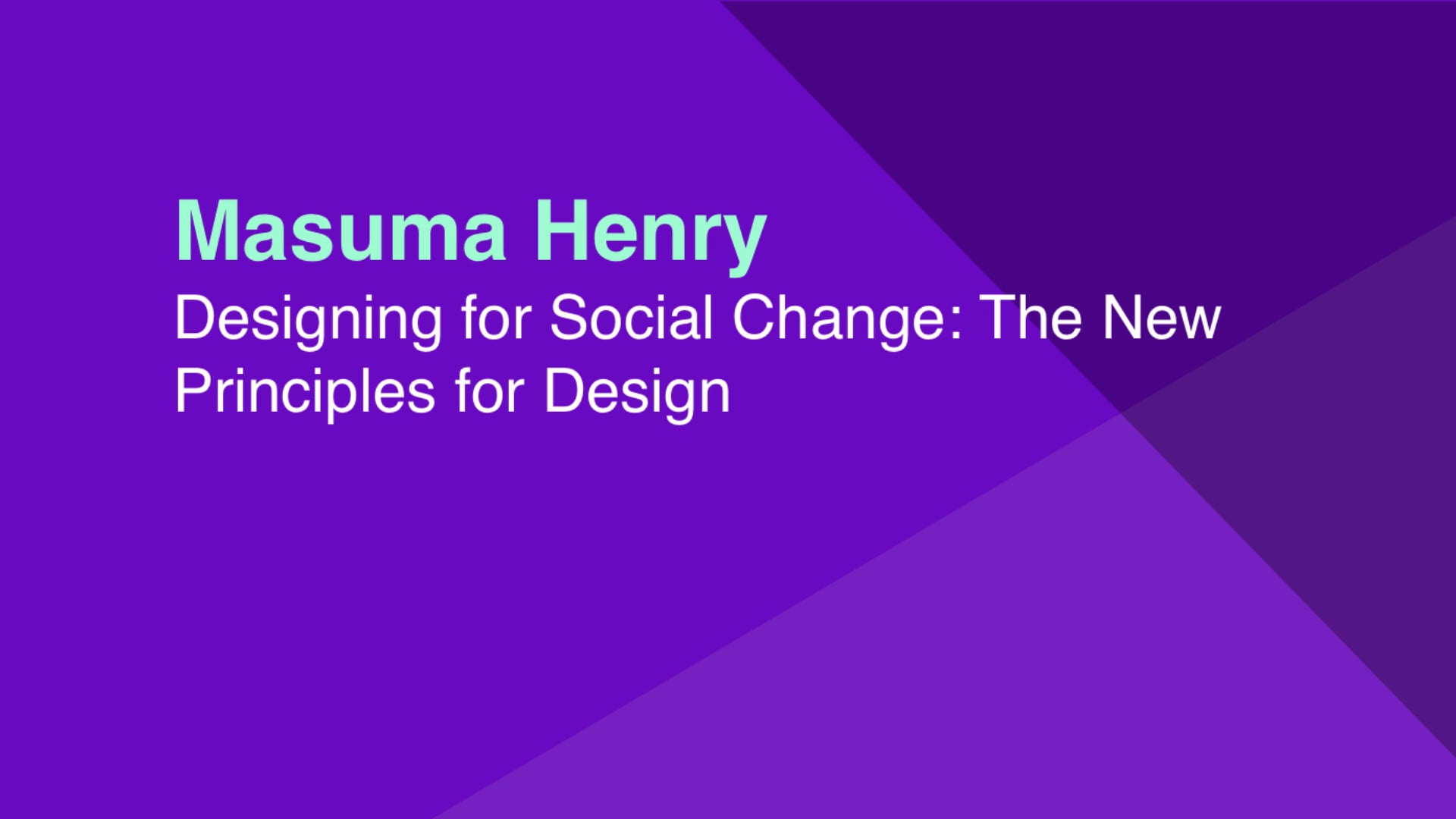 Masuma Henry

Designing for Social Change: The New Principles for Design